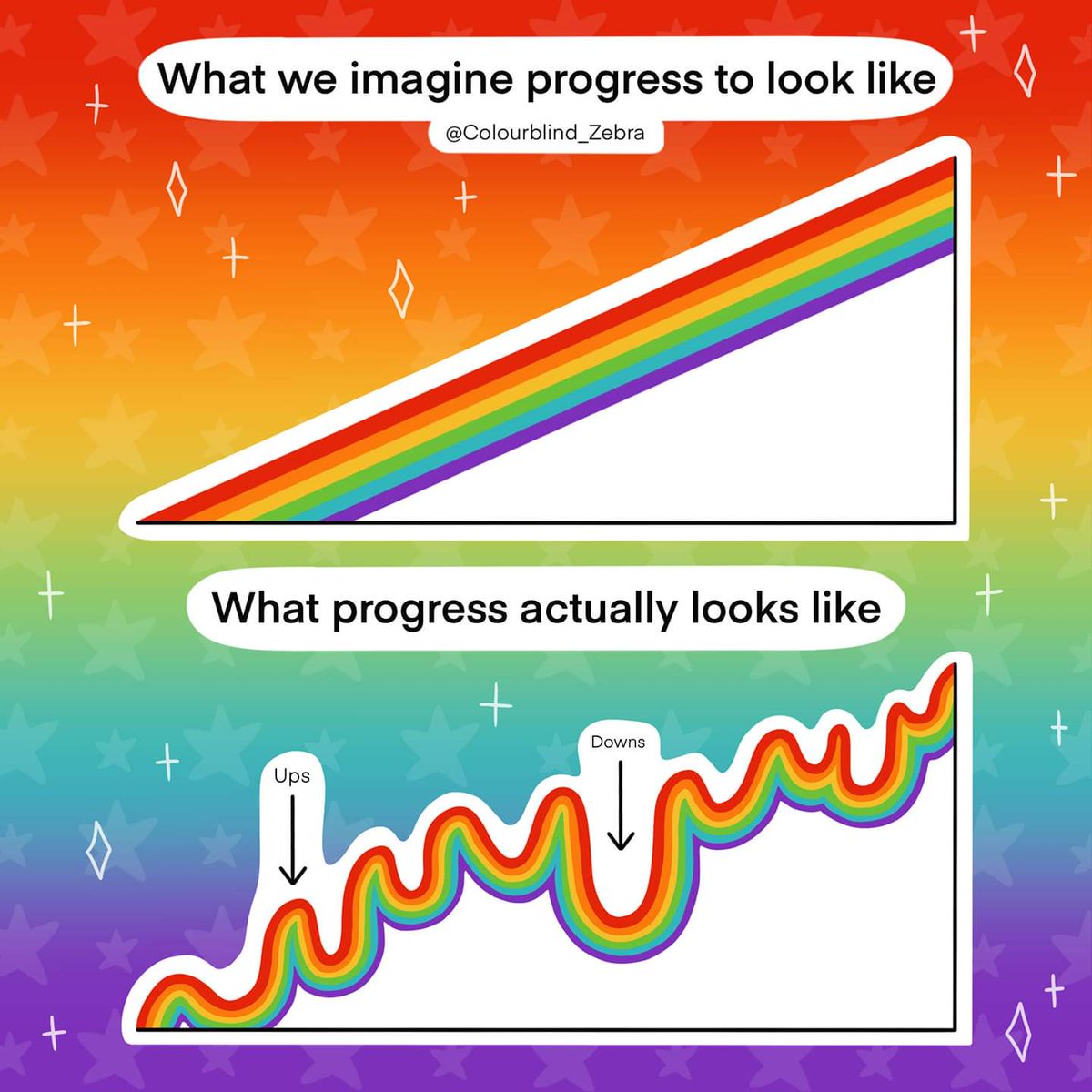 What we imagine progress to look like

@Colourblind_Zebra

What progress actually looks like

Ups

Downs